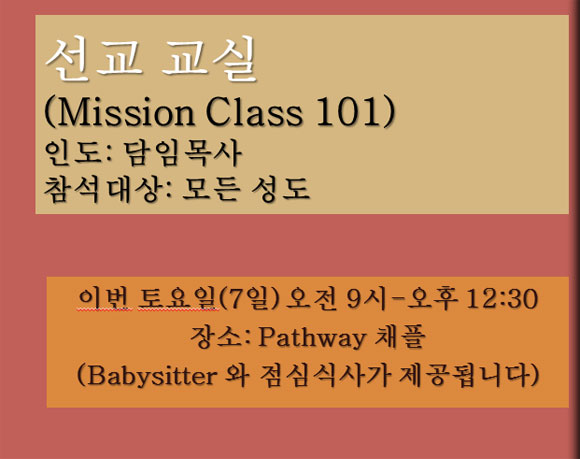 선교 교실
(Mission Class 101)
인도: 담임목사
참석대상: 모든 성도

이번 토요일(7일) 오전 9시-오후 12:30
장소: Pathway 채플
(Babysitter 와 점심식사가 제공됩니다)